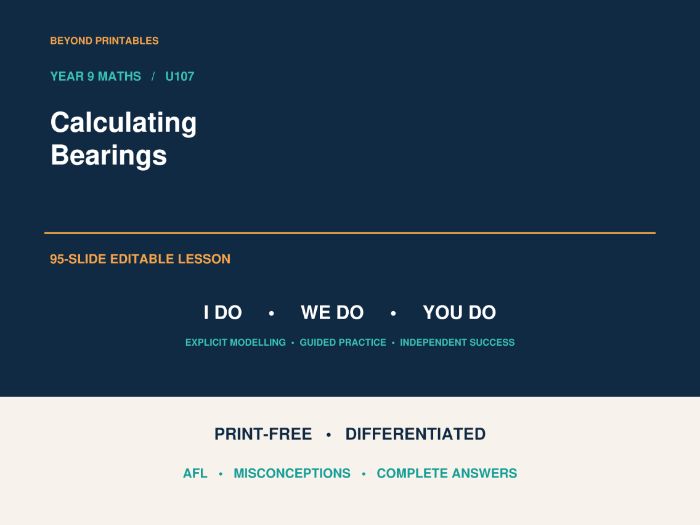 BEYOND PRINTABLES

YEAR 9 MATHS / U107

Calculating Bearings

95-SLIDE EDITABLE LESSON

I DO • WE DO • YOU DO

EXPLICIT MODELLING • GUIDED PRACTICE • INDEPENDENT SUCCESS

PRINT-FREE • DIFFERENTIATED

AFL • MISCONCEPTIONS • COMPLETE ANSWERS